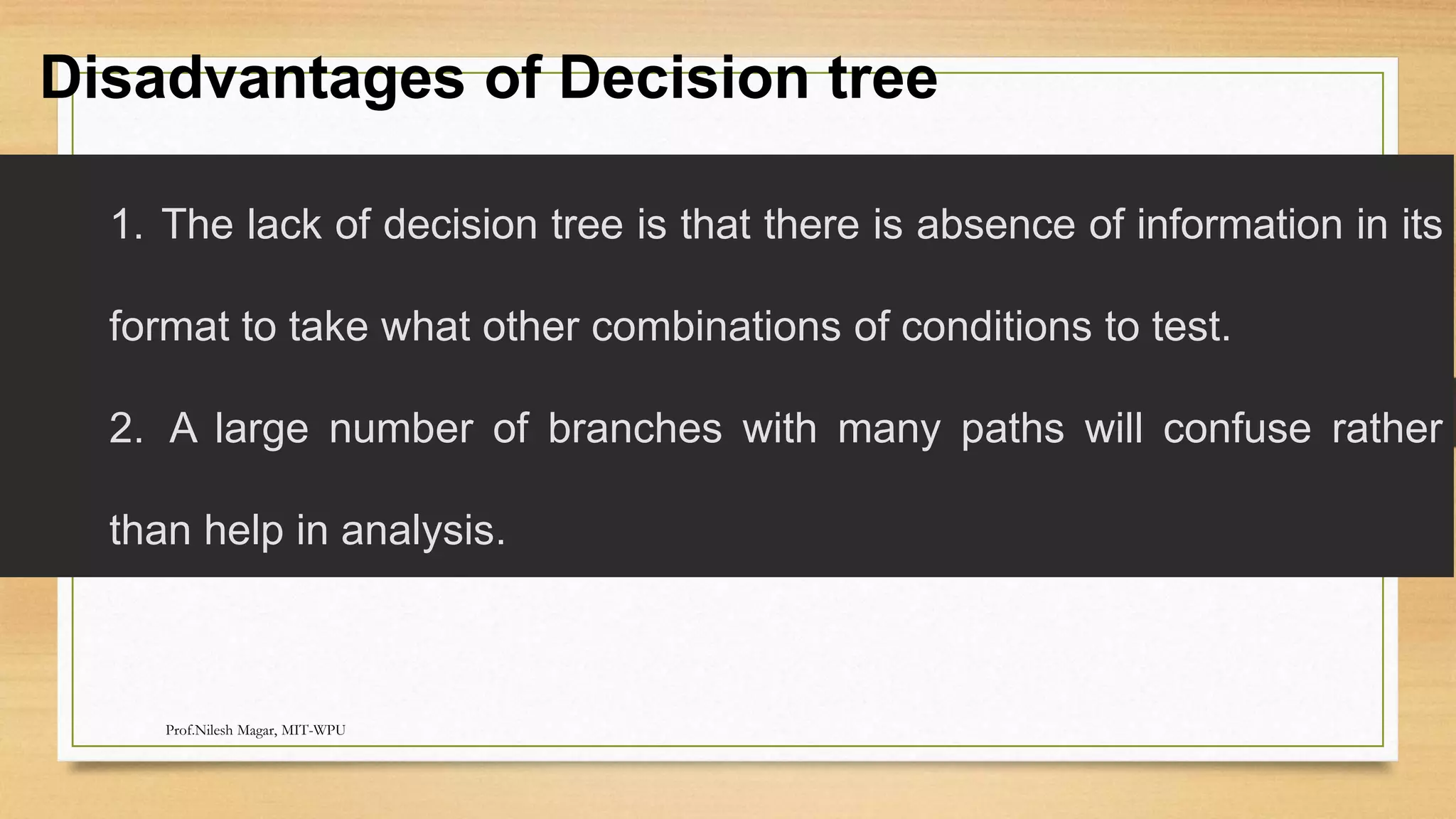 Disadvantages of Decision tree

1. The lack of decision tree is that there is absence of information in its format to take what other combinations of conditions to test.

2. A large number of branches with many paths will confuse rather than help in analysis.

Prof.Nilesh Magar, MIT-WPU